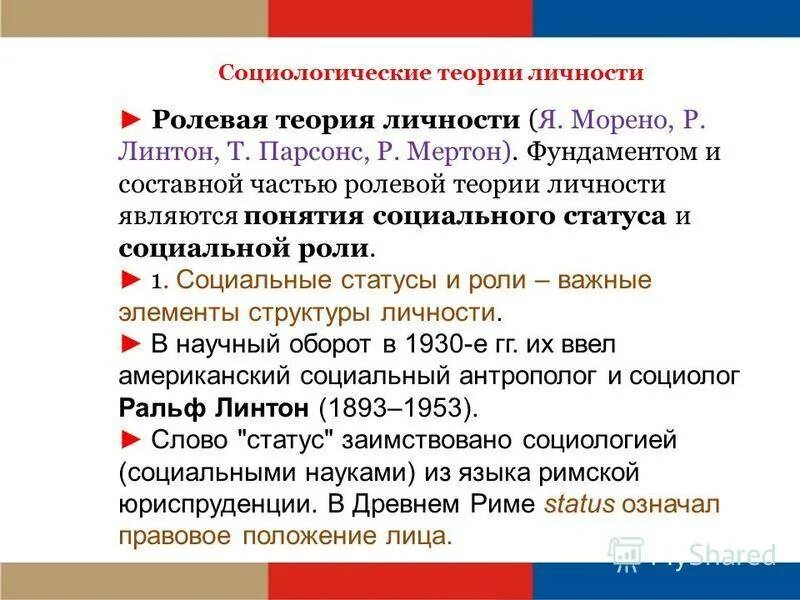 Социологические теории личности

► Ролевая теория личности (Я. Морено, Р. Линтон, Т. Парсонс, Р. Мертон). Фундаментом и составной частью ролевой теории личности являются понятия социального статуса и социальной роли.

► 1. Социальные статусы и роли – важные элементы структуры личности.

► В научный оборот в 1930-е гг. их ввел американский социальный антрополог и социолог Ральф Линтон (1893–1953).

► Слово "статус" заимствовано социологией (социальными науками) из языка римской юриспруденции. В Древнем Риме status означал правовое положение лица.

MyShared